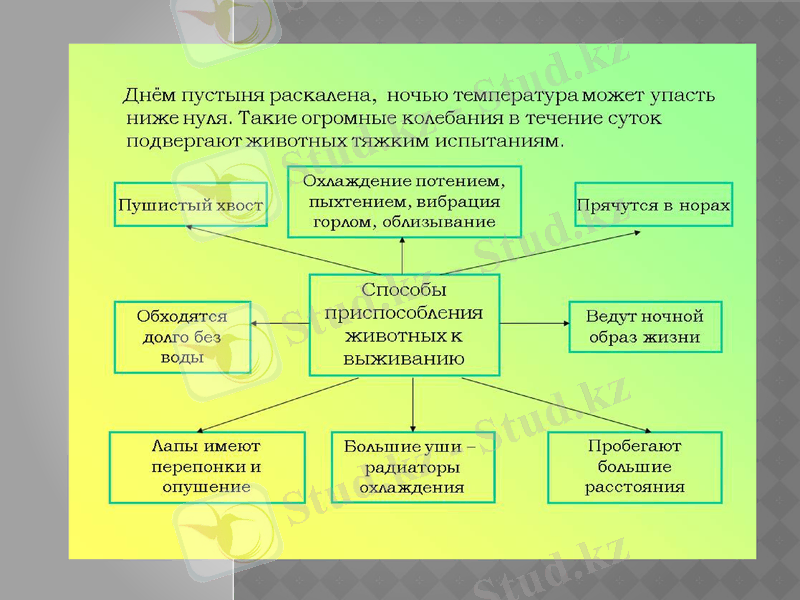 Днём пустыня раскалена, ночью температура может упасть ниже нуля. Такие огромные колебания в течение суток подвергают животных тяжким испытаниям.

Пушистый хвост

Охлаждение потением, пыхтением, вибрация горлом, облизывание

Прячутся в норах

Обходятся долго без воды

Способы приспособления животных к выживанию

Ведут ночной образ жизни

Лапы имеют перепонки и опушение

Большие уши – радиаторы охлаждения

Пробегают большие расстояния

Stud.kz